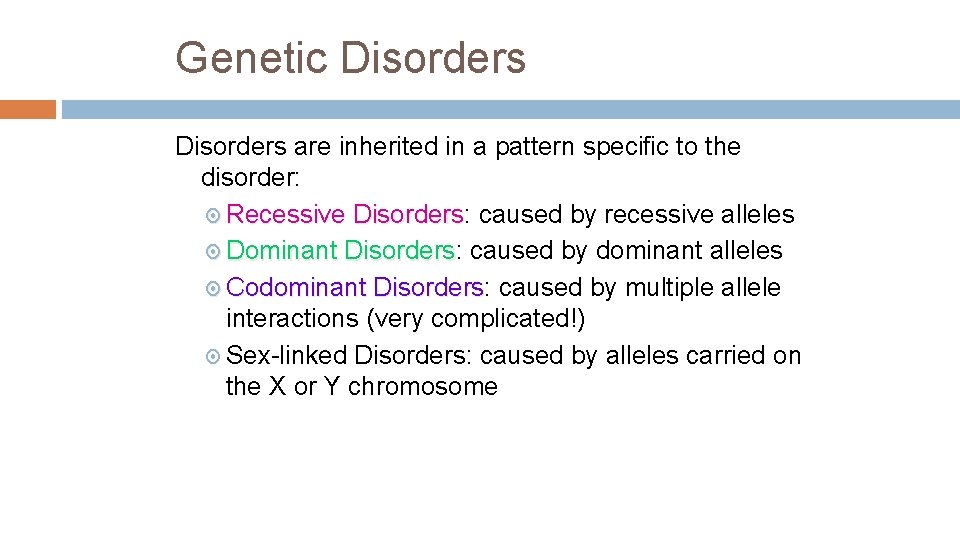 Genetic Disorders

Disorders are inherited in a pattern specific to the disorder:

Recessive Disorders: caused by recessive alleles

Dominant Disorders: caused by dominant alleles

Codominant Disorders: caused by multiple allele interactions (very complicated!)

Sex-linked Disorders: caused by alleles carried on the X or Y chromosome